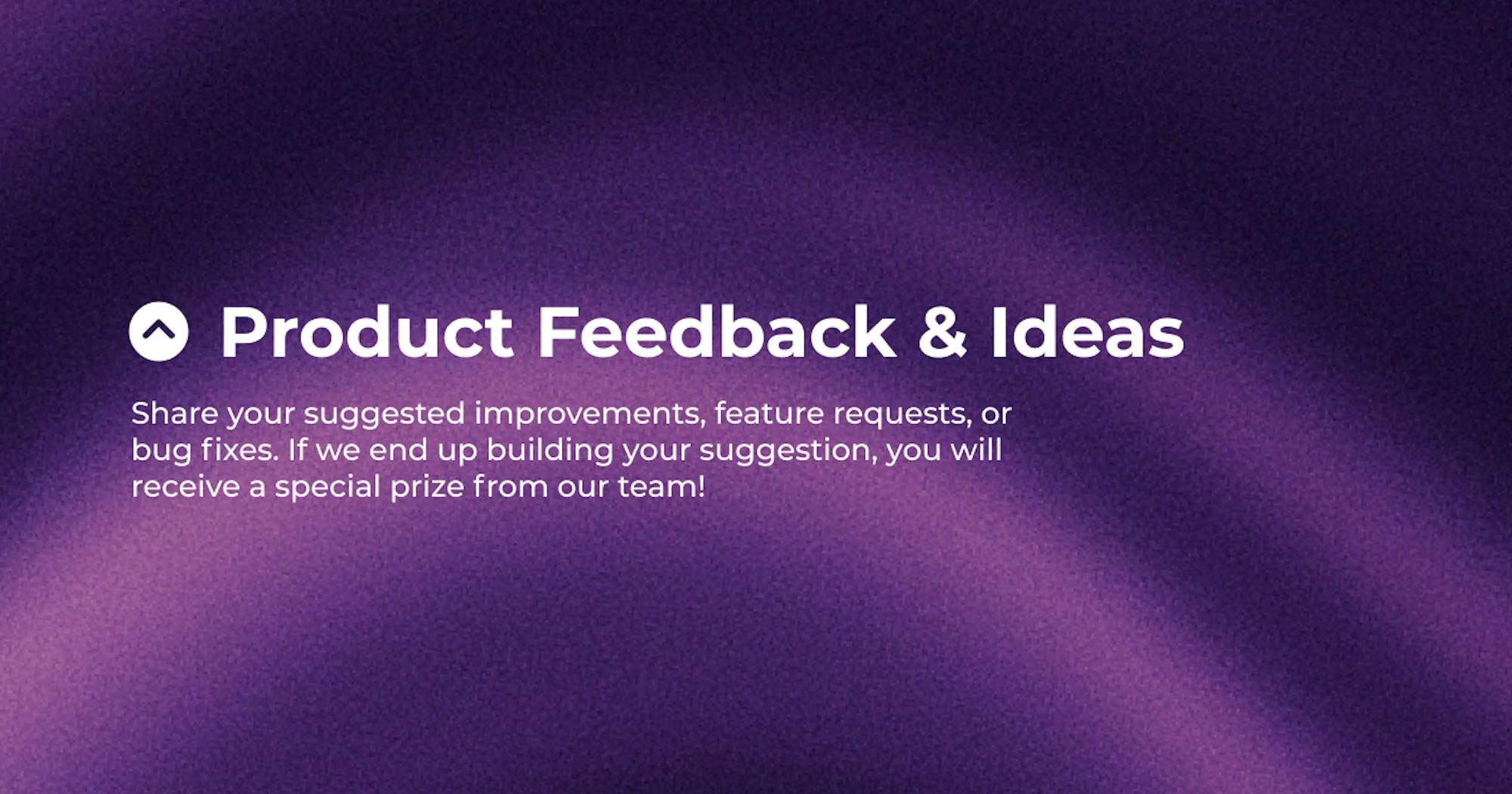 Product Feedback & Ideas

Share your suggested improvements, feature requests, or bug fixes. If we end up building your suggestion, you will receive a special prize from our team!